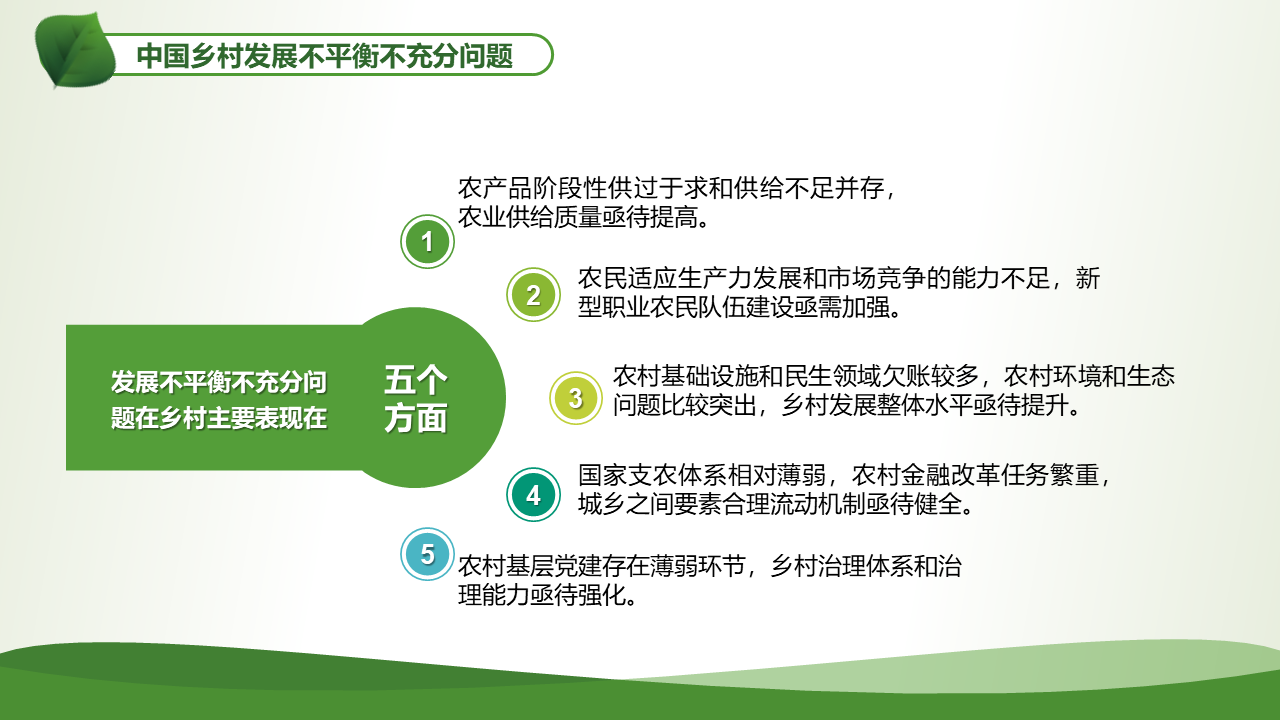 中国乡村发展不平衡不充分问题

发展不平衡不充分问题在乡村主要表现在

五个方面

1
农产品阶段性供过于求和供给不足并存，农业供给质量亟待提高。

2
农民适应生产力发展和市场竞争的能力不足，新型职业农民队伍建设亟需加强。

3
农村基础设施和民生领域欠账较多，农村环境和生态问题比较突出，乡村发展整体水平亟待提升。

4
国家支农体系相对薄弱，农村金融改革任务繁重，城乡之间要素合理流动机制亟待健全。

5
农村基层党建存在薄弱环节，乡村治理体系和治理能力亟待强化。